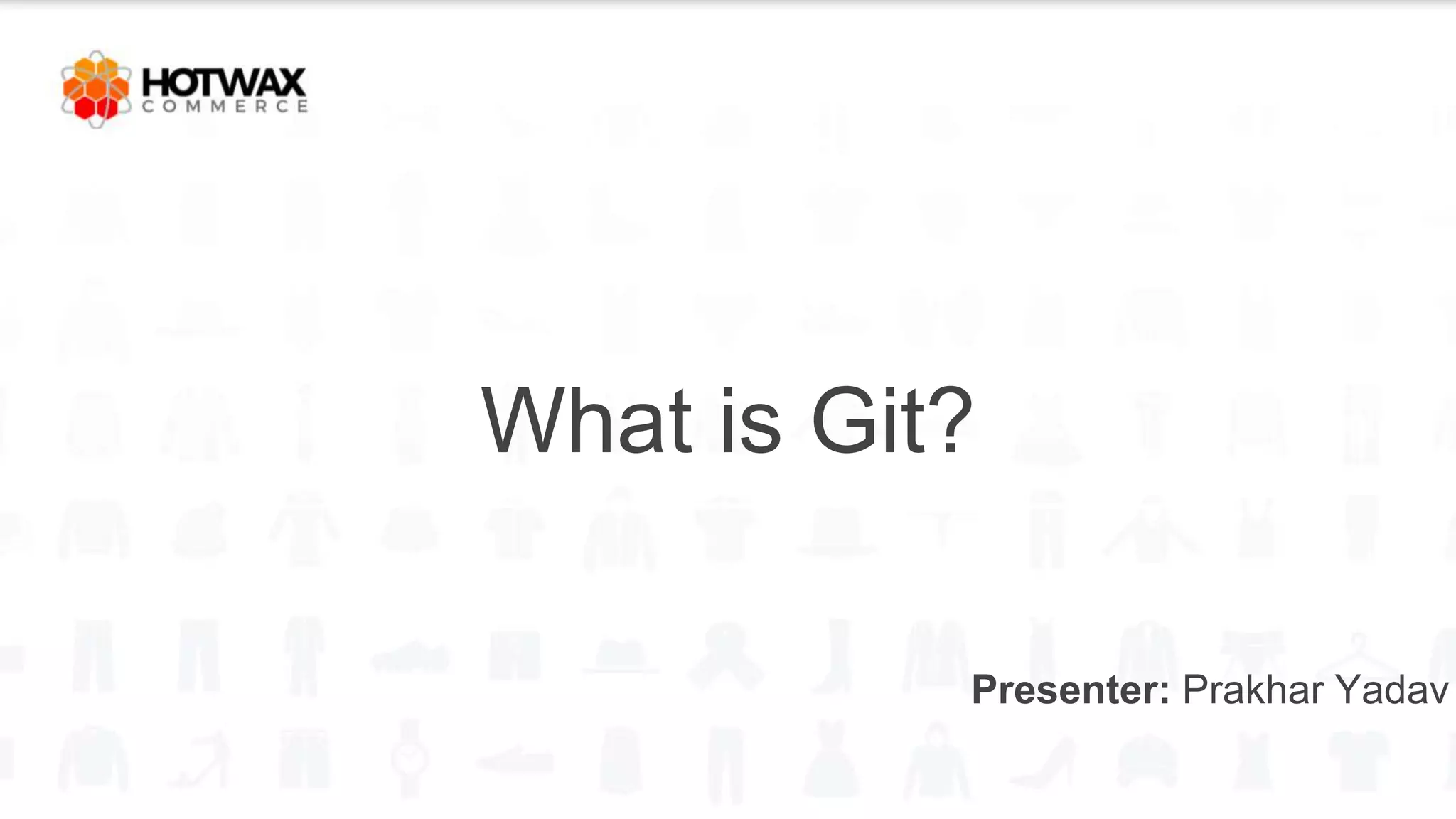 HOTWAX COMMERCE

What is Git?

Presenter: Prakhar Yadav